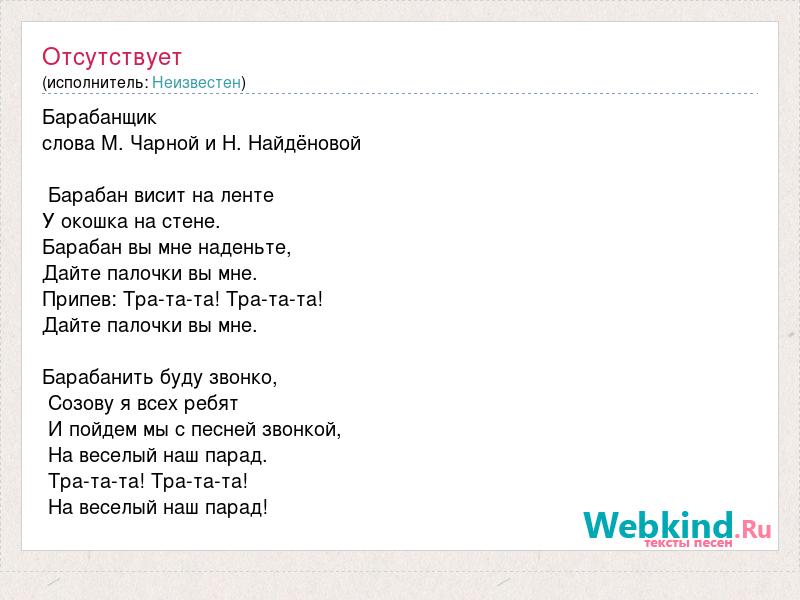 Отсутствует
(исполнитель: Неизвестен)

Барабанщик
слова М. Чарной и Н. Найдёновой

Барабан висит на ленте
У окошка на стене.
Барабан вы мне наденьте,
Дайте палочки вы мне.
Припев: Тра-та-та! Тра-та-та!
Дайте палочки вы мне.

Барабанить буду звонко,
Созову я всех ребят
И пойдем мы с песней звонкой,
На веселый наш парад.
Тра-та-та! Тра-та-та!
На веселый наш парад!

Webkind.Ru
тексты песен